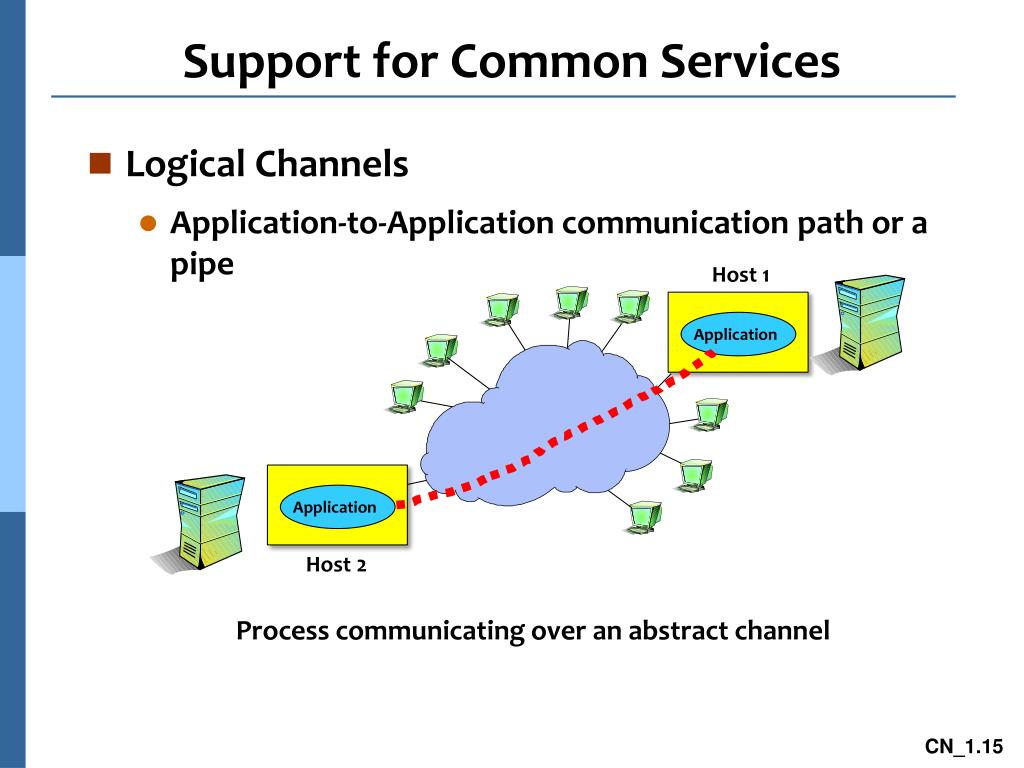 Support for Common Services

Logical Channels

Application-to-Application communication path or a pipe

Host 1

Application

Application

Host 2

Process communicating over an abstract channel

CN_1.15